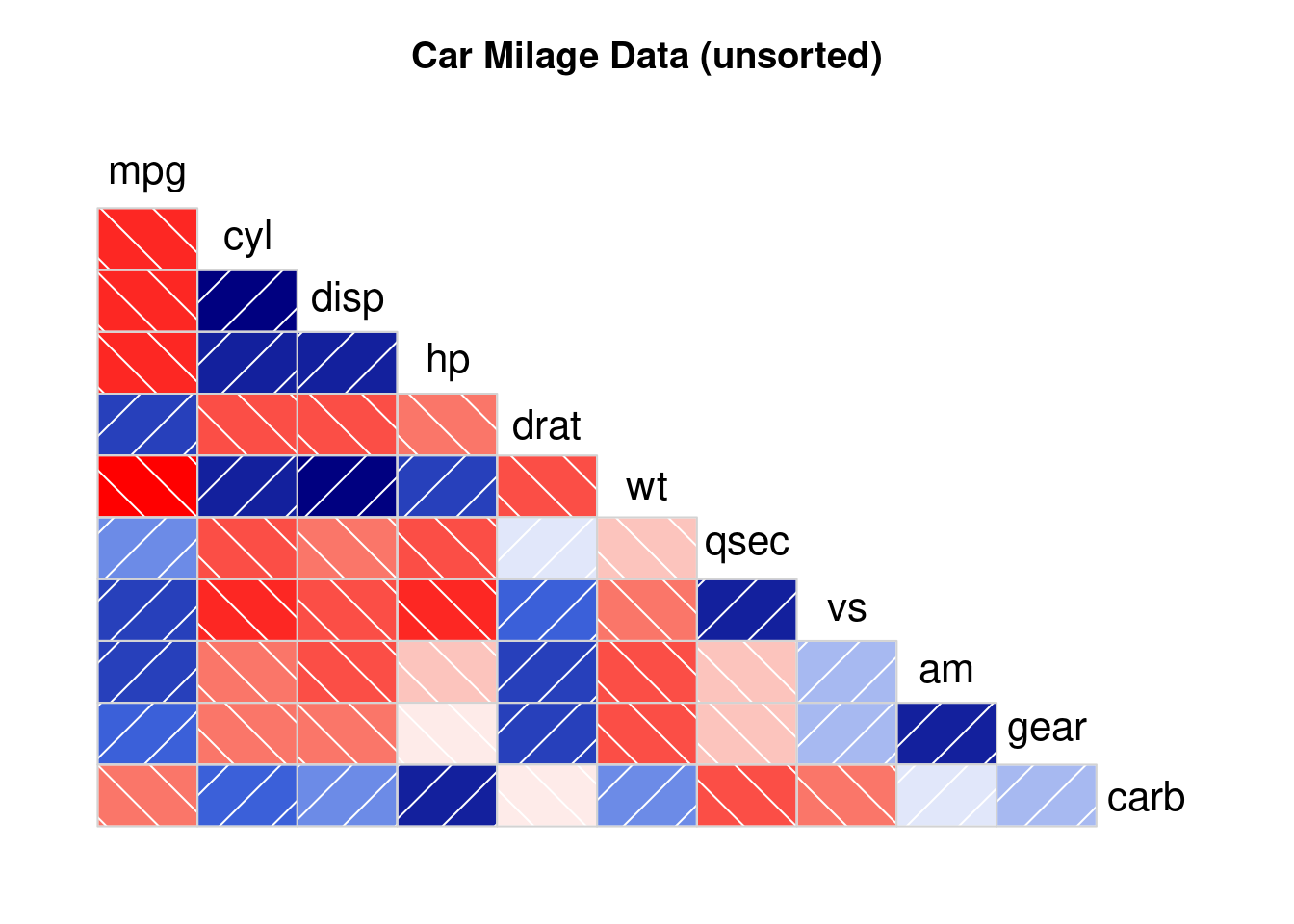 Car Milage Data (unsorted)

mpg
cyl
disp
hp
drat
wt
qsec
vs
am
gear
carb